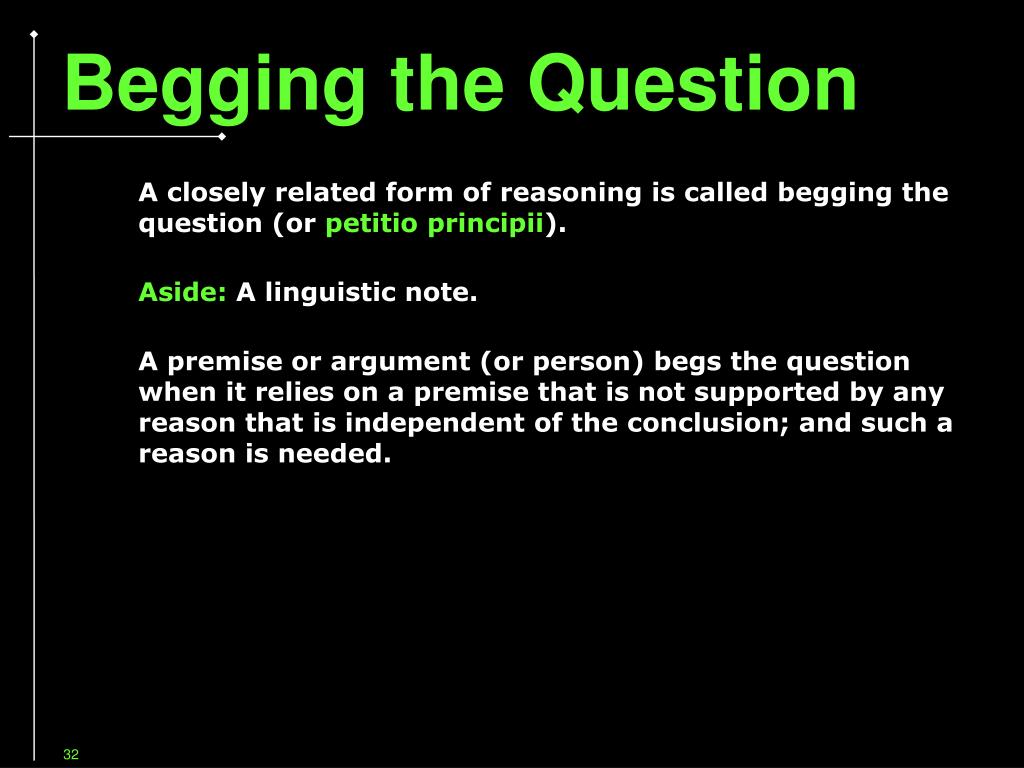 Begging the Question

A closely related form of reasoning is called begging the question (or petitio principii).

Aside: A linguistic note.

A premise or argument (or person) begs the question when it relies on a premise that is not supported by any reason that is independent of the conclusion; and such a reason is needed.

32